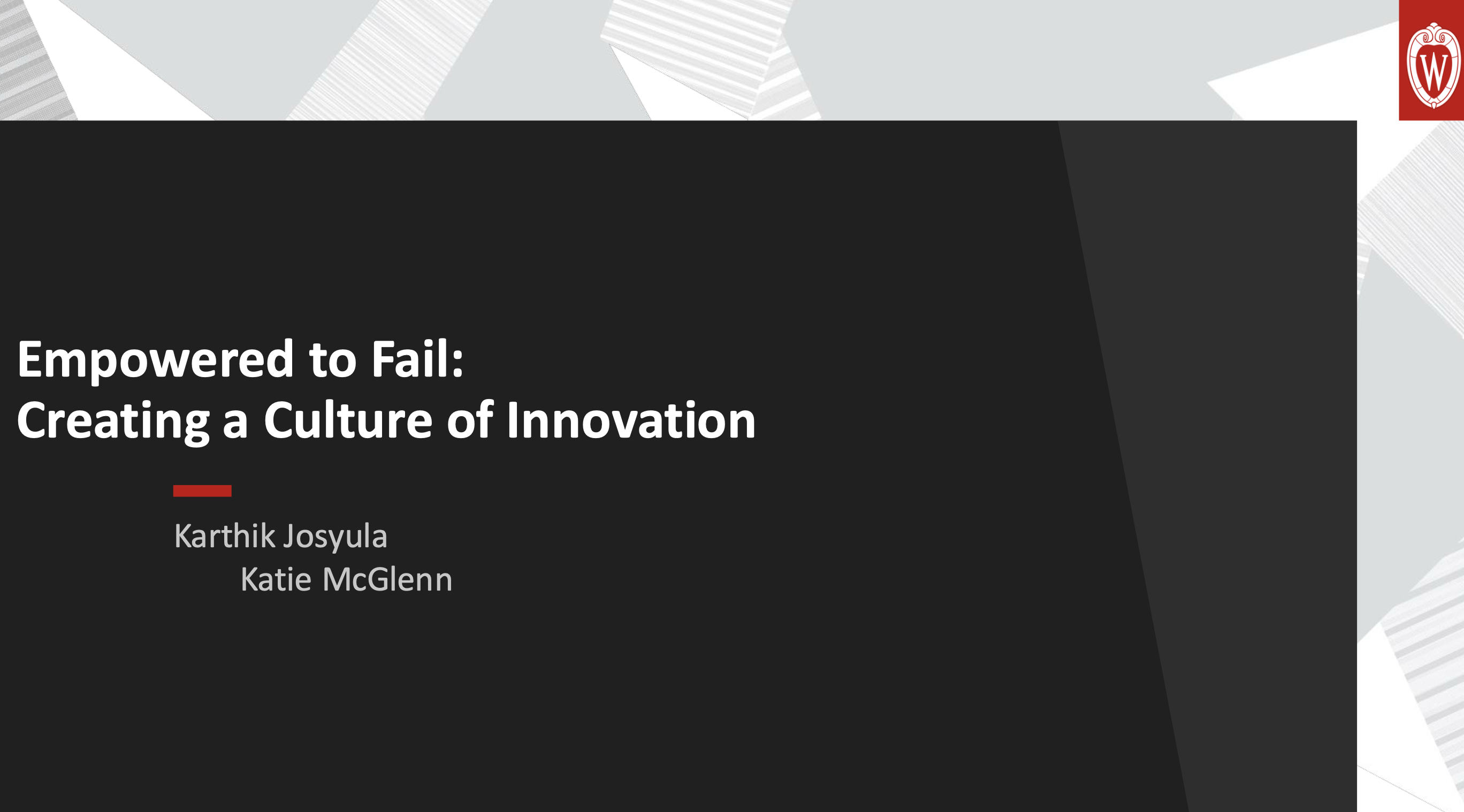 W

Empowered to Fail:
Creating a Culture of Innovation

Karthik Josyula
Katie McGlenn